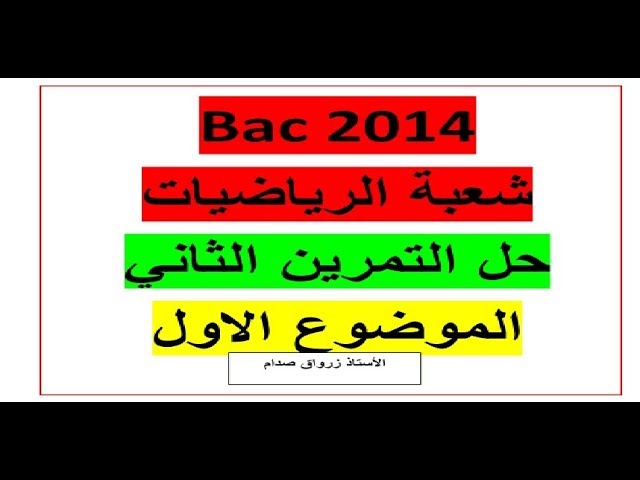 Bac 2014

شعبة الرياضيات

حل التمرين الثاني

الموضوع الاول

الأستاذ زرواق صدام